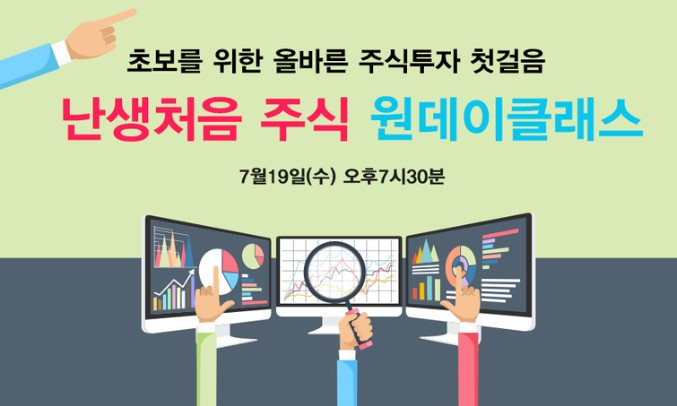 초보를 위한 올바른 주식투자 첫걸음

난생처음 주식 원데이클래스

7월19일(수) 오후7시30분